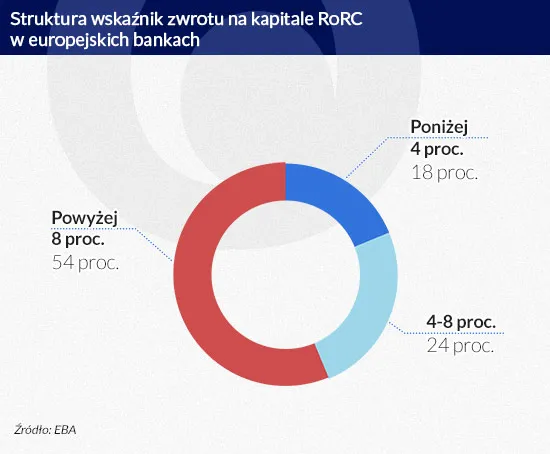 Struktura wskaźnik zwrotu na kapitale RoRC w europejskich bankach

Poniżej 4 proc.
18 proc.

Powyżej 8 proc.
54 proc.

4-8 proc.
24 proc.

Źródło: EBA